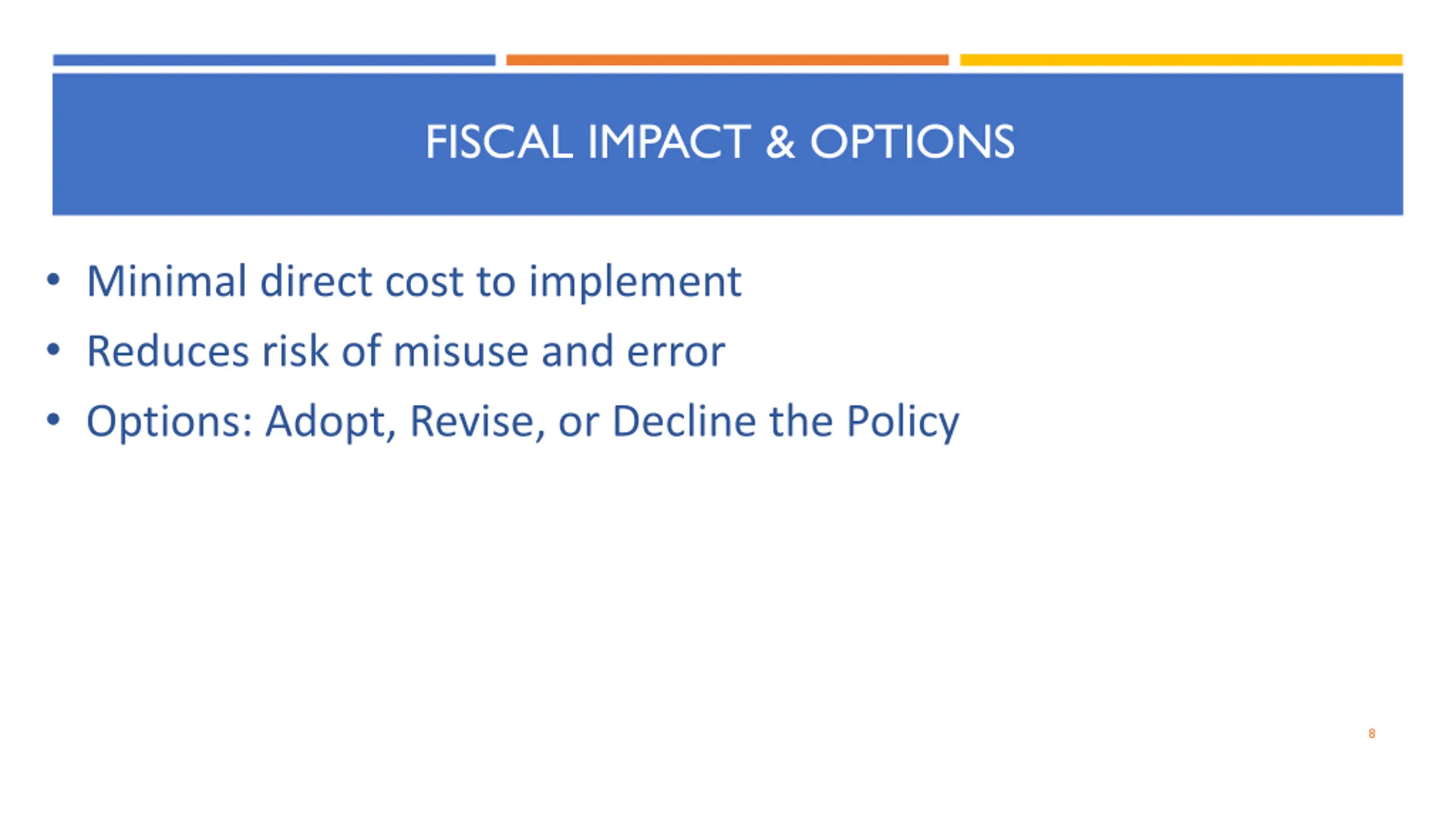 FISCAL IMPACT & OPTIONS

• Minimal direct cost to implement
• Reduces risk of misuse and error
• Options: Adopt, Revise, or Decline the Policy

8